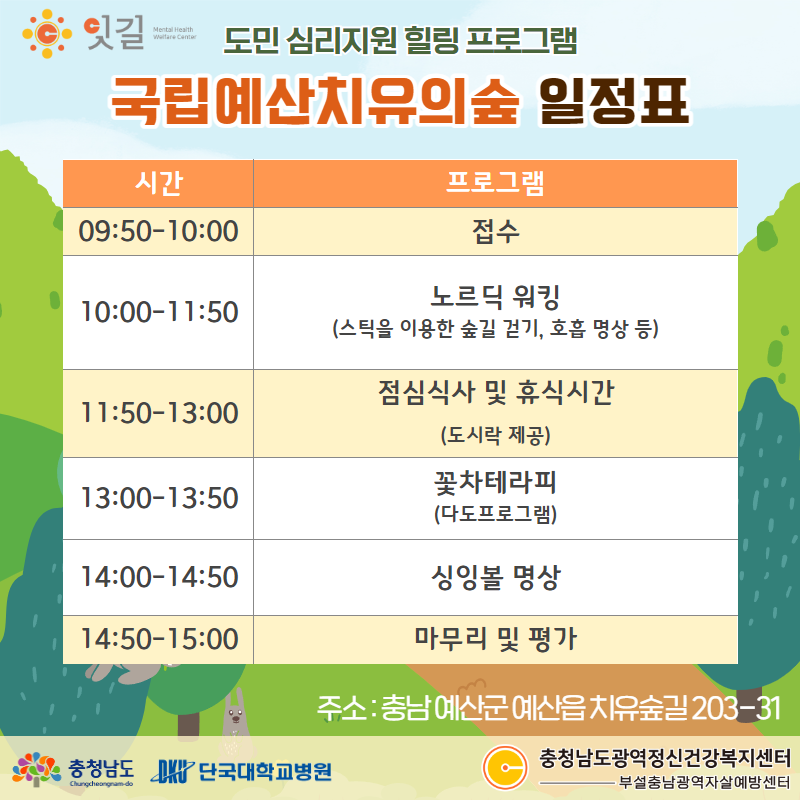 잇길 Mental Health Welfare Center

도민 심리지원 힐링 프로그램

국립예산치유의숲 일정표

| 시간 | 프로그램 |
|---|---|
| 09:50-10:00 | 접수 |
| 10:00-11:50 | 노르딕 워킹 (스틱을 이용한 숲길 걷기, 호흡 명상 등) |
| 11:50-13:00 | 점심식사 및 휴식시간 (도시락 제공) |
| 13:00-13:50 | 꽃차테라피 (다도프로그램) |
| 14:00-14:50 | 싱잉볼 명상 |
| 14:50-15:00 | 마무리 및 평가 |

주소 : 충남 예산군 예산읍 치유숲길 203-31

충청남도 Chungcheongnam-do

DKU 단국대학교병원

충청남도광역정신건강복지센터
부설충남광역자살예방센터